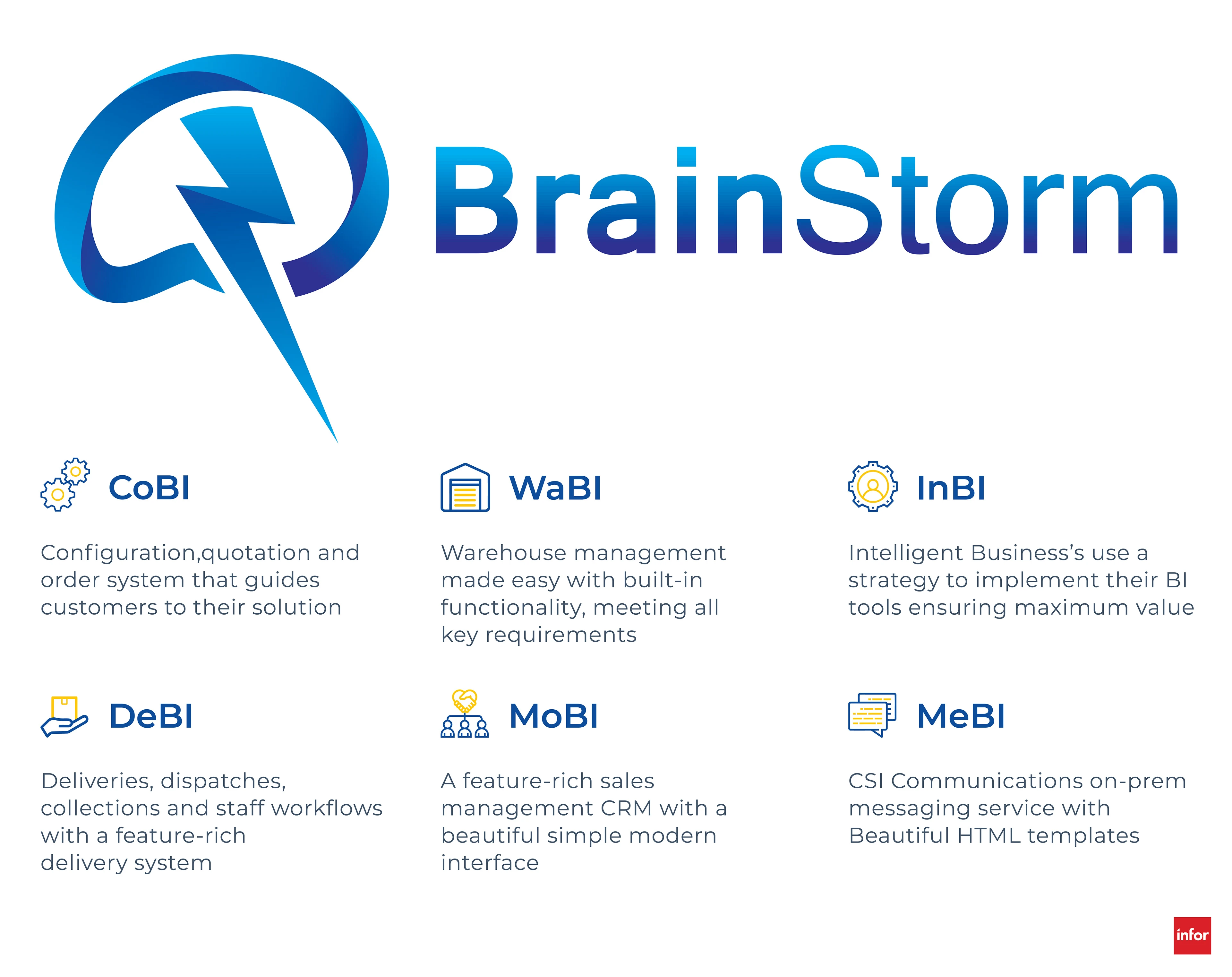 BrainStorm

CoBI

Configuration,quotation and order system that guides customers to their solution

WaBI

Warehouse management made easy with built-in functionality, meeting all key requirements

InBI

Intelligent Business's use a strategy to implement their BI tools ensuring maximum value

DeBI

Deliveries, dispatches, collections and staff workflows with a feature-rich delivery system

MoBI

A feature-rich sales management CRM with a beautiful simple modern interface

MeBI

CSI Communications on-prem messaging service with Beautiful HTML templates

infor